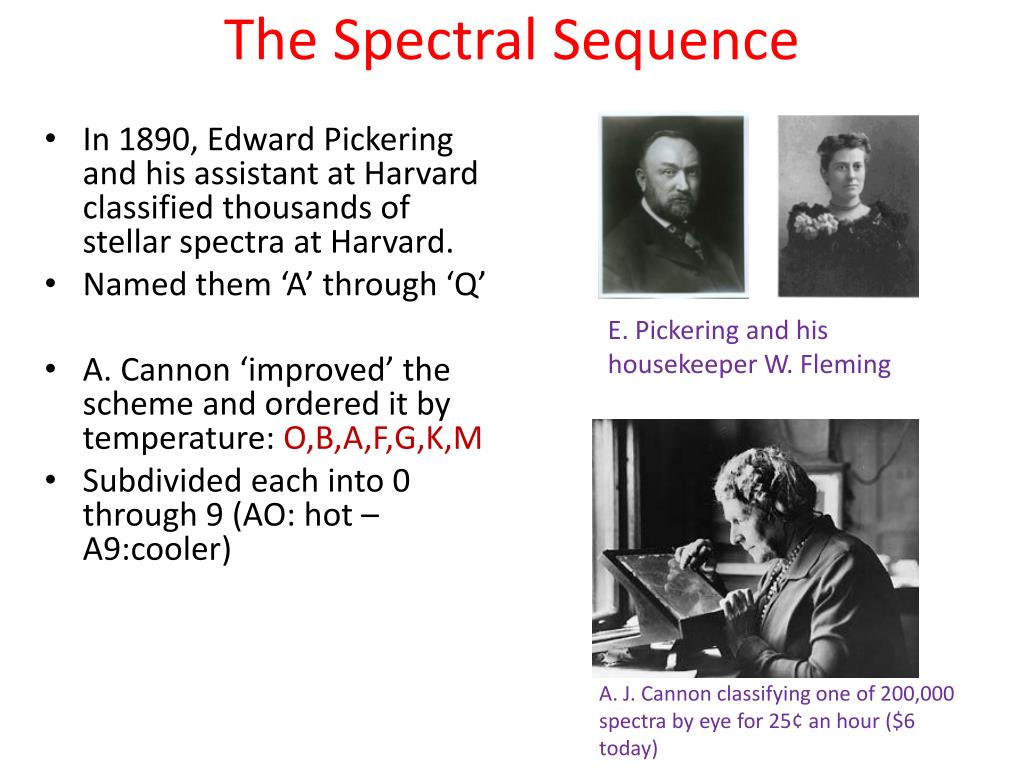 The Spectral Sequence

• In 1890, Edward Pickering and his assistant at Harvard classified thousands of stellar spectra at Harvard.
• Named them ‘A’ through ‘Q’

• A. Cannon ‘improved’ the scheme and ordered it by temperature: O,B,A,F,G,K,M
• Subdivided each into 0 through 9 (AO: hot – A9:cooler)

E. Pickering and his housekeeper W. Fleming

A. J. Cannon classifying one of 200,000 spectra by eye for 25¢ an hour ($6 today)